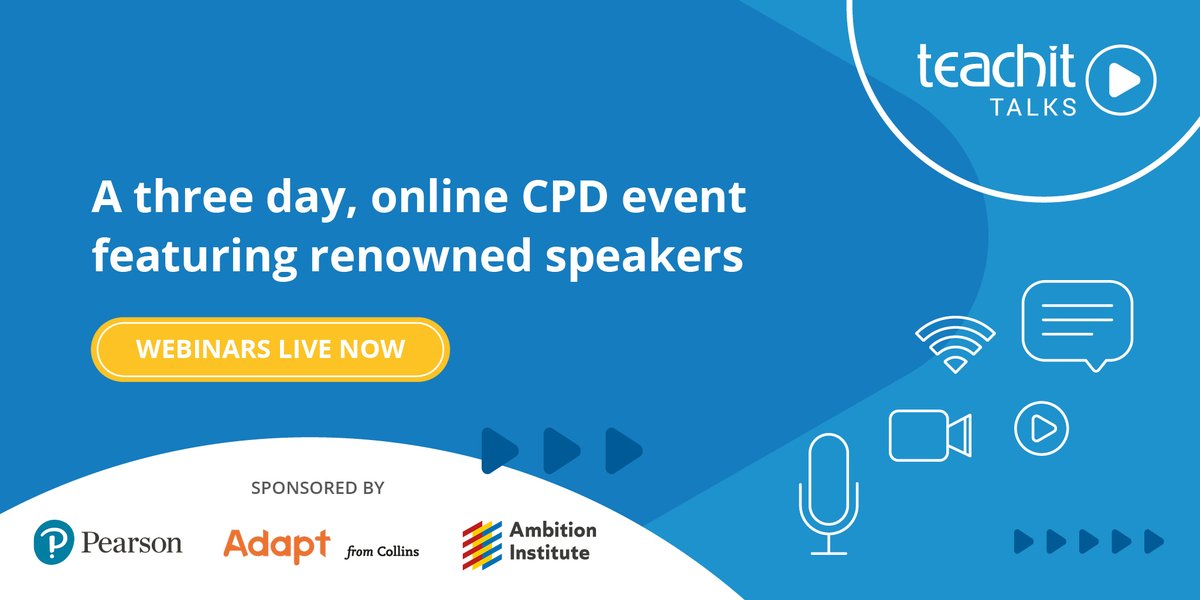 teachit
TALKS

A three day, online CPD event featuring renowned speakers

WEBINARS LIVE NOW

SPONSORED BY

Pearson

Adapt from Collins

Ambition Institute